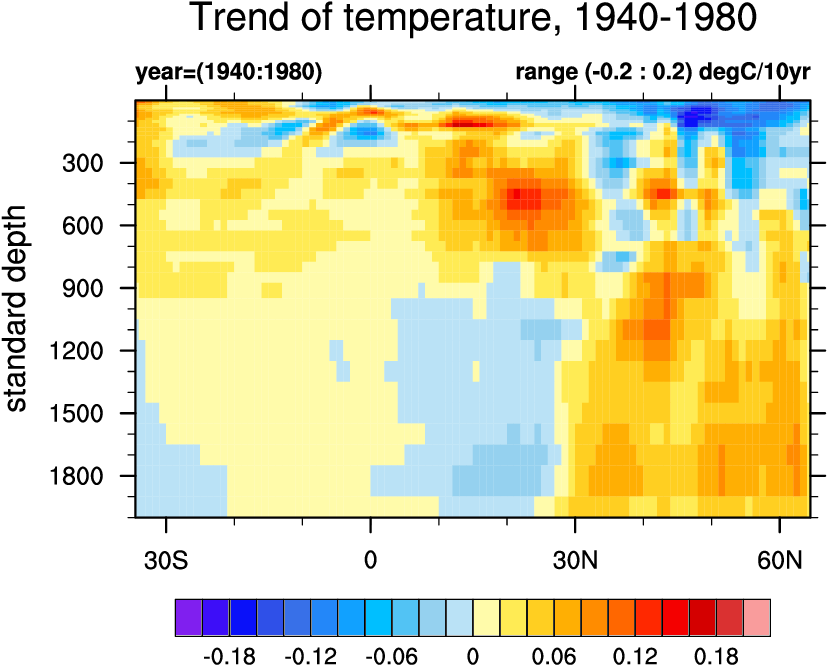 Trend of temperature, 1940-1980

year=(1940:1980)

range (-0.2 : 0.2) degC/10yr

standard depth

300
600
900
1200
1500
1800

30S
0
30N
60N

-0.18
-0.12
-0.06
0
0.06
0.12
0.18